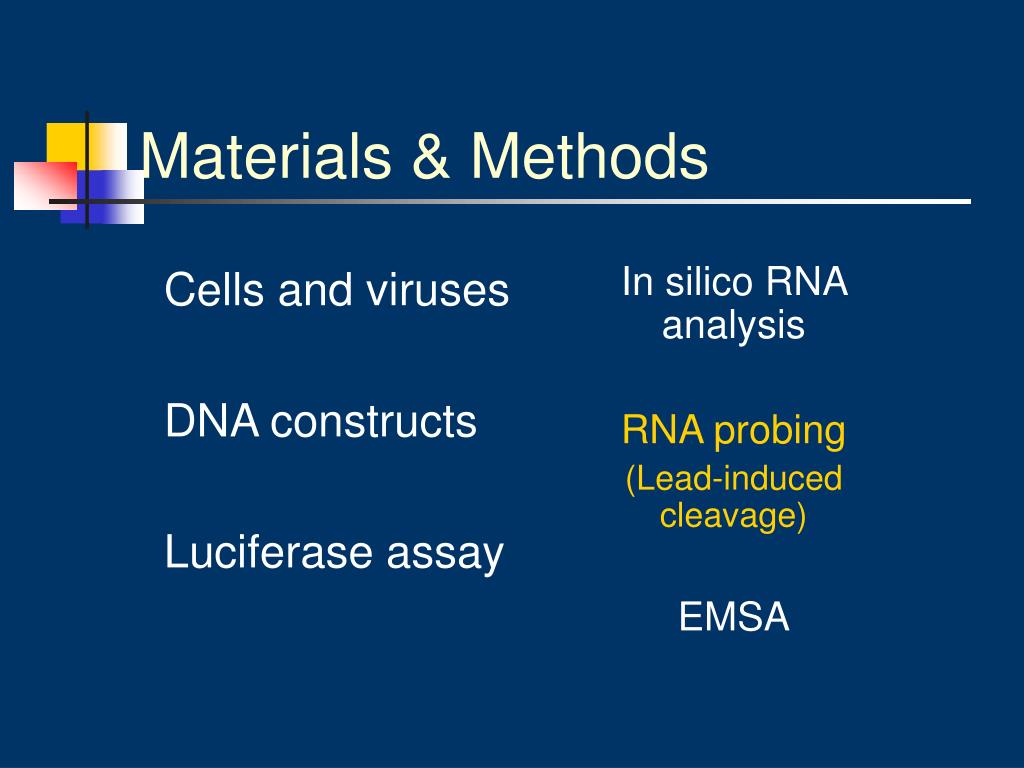 Materials & Methods

Cells and viruses

DNA constructs

Luciferase assay

In silico RNA analysis

RNA probing

(Lead-induced cleavage)

EMSA